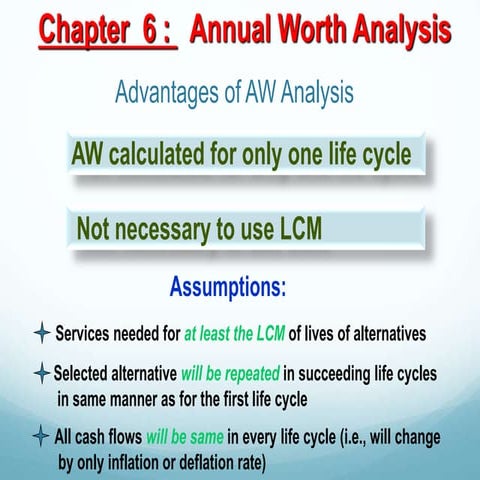 Chapter 6 : Annual Worth Analysis

Advantages of AW Analysis

AW calculated for only one life cycle

Not necessary to use LCM

Assumptions:

Services needed for at least the LCM of lives of alternatives

Selected alternative will be repeated in succeeding life cycles in same manner as for the first life cycle

All cash flows will be same in every life cycle (i.e., will change by only inflation or deflation rate)